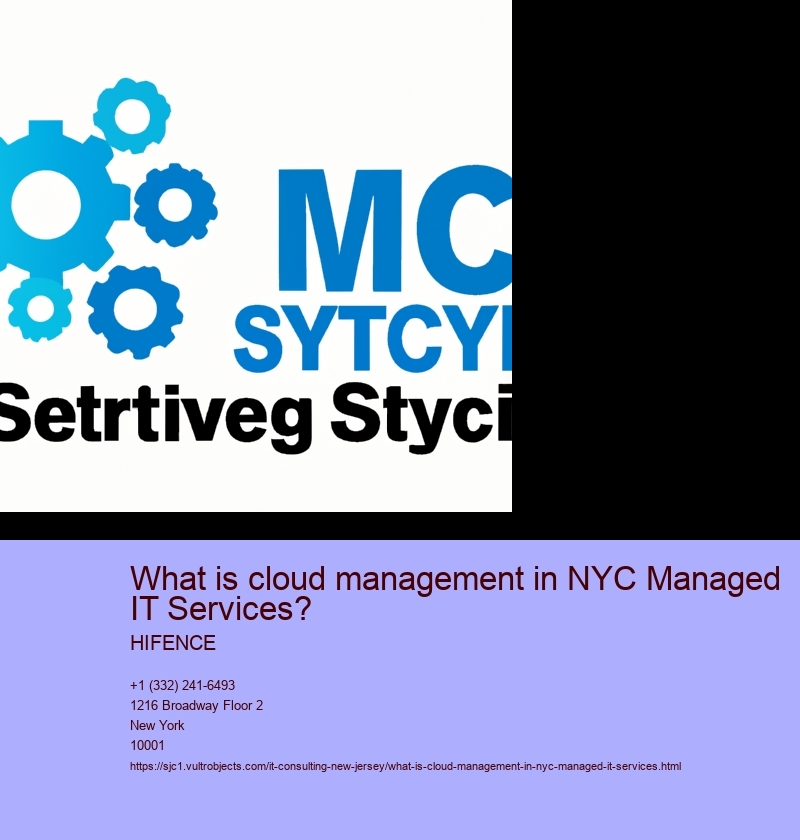 MC
SYTCYI
Setrtiveg Styci

What is cloud management in NYC Managed IT Services?

HIFENCE

+1 (332) 241-6493
1216 Broadway Floor 2
New York
10001
https://sjc1.vultrobjects.com/it-consulting-new-jersey/what-is-cloud-management-in-nyc-managed-it-services.html